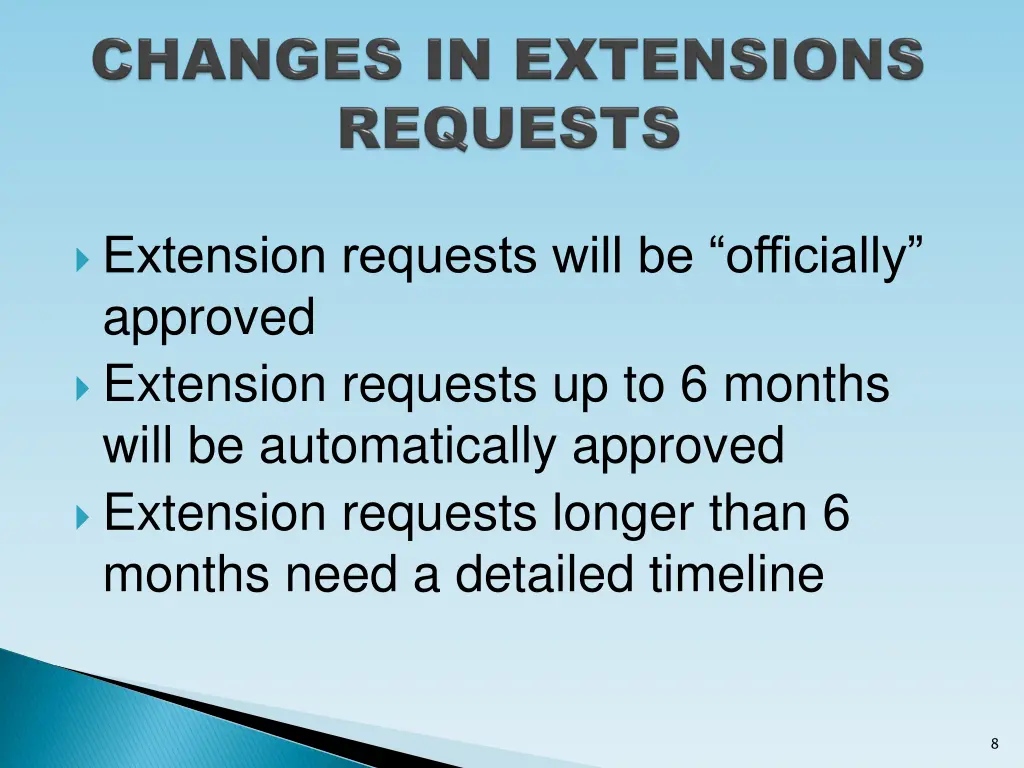 CHANGES IN EXTENSIONS REQUESTS

Extension requests will be “officially” approved

Extension requests up to 6 months will be automatically approved

Extension requests longer than 6 months need a detailed timeline

8